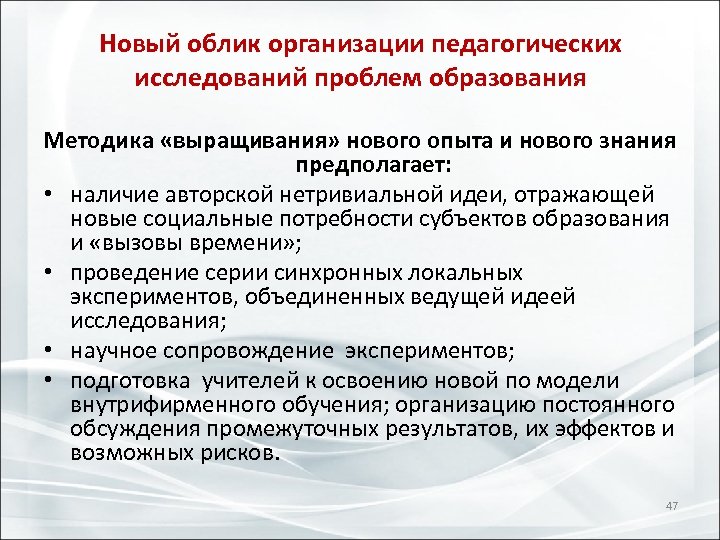 Новый облик организации педагогических исследований проблем образования

Методика «выращивания» нового опыта и нового знания предполагает:

• наличие авторской нетривиальной идеи, отражающей новые социальные потребности субъектов образования и «вызовы времени»;
• проведение серии синхронных локальных экспериментов, объединенных ведущей идеей исследования;
• научное сопровождение экспериментов;
• подготовка учителей к освоению новой по модели внутрифирменного обучения; организацию постоянного обсуждения промежуточных результатов, их эффектов и возможных рисков.

47